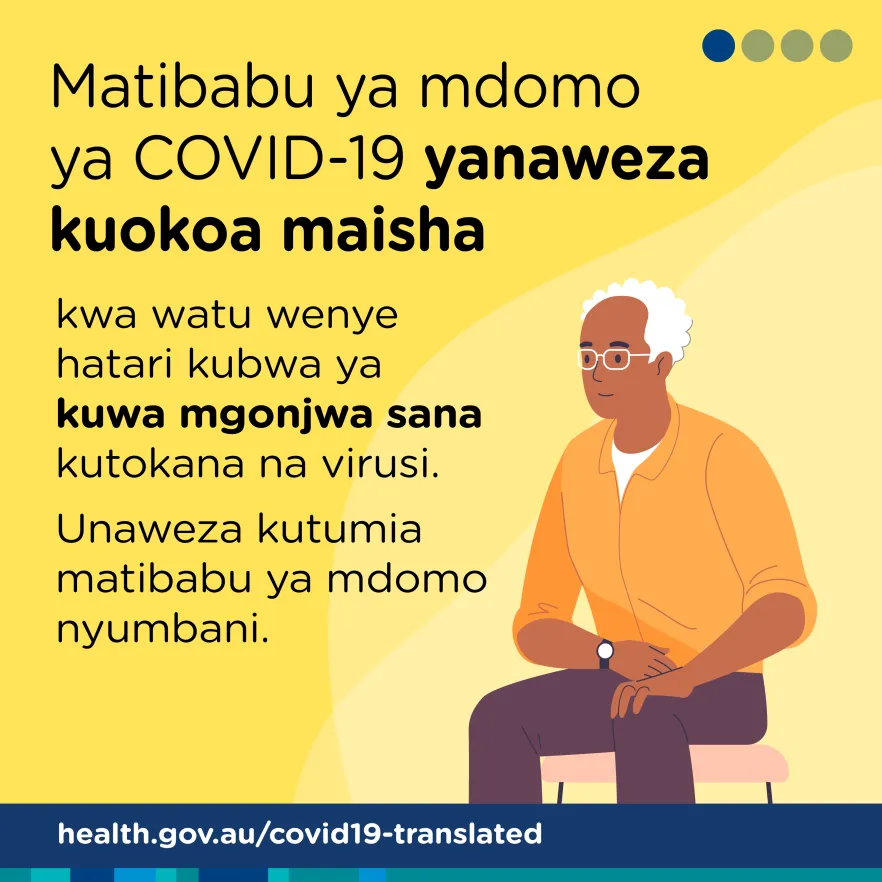 Matibabu ya mdomo ya COVID-19 yanaweza kuokoa maisha

kwa watu wenye hatari kubwa ya kuwa mgonjwa sana kutokana na virusi.

Unaweza kutumia matibabu ya mdomo nyumbani.

health.gov.au/covid19-translated